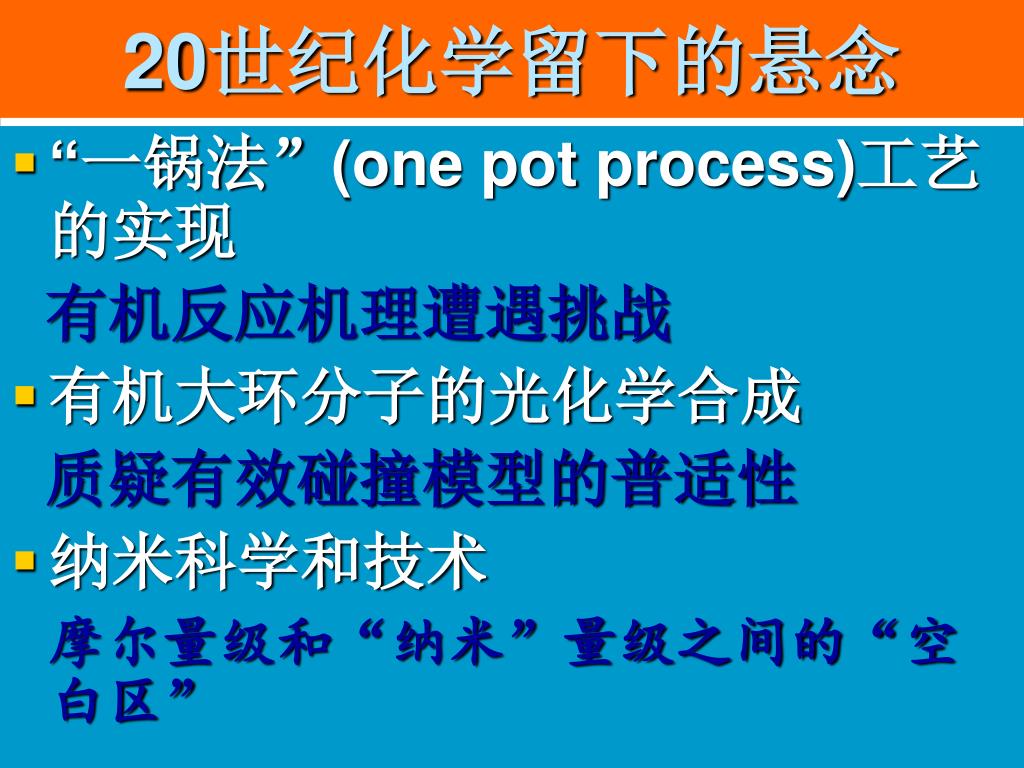 20世纪化学留下的悬念

“一锅法” (one pot process)工艺的实现

有机反应机理遭遇挑战

有机大环分子的光化学合成

质疑有效碰撞模型的普适性

纳米科学和技术

摩尔量级和“纳米”量级之间的“空白区”